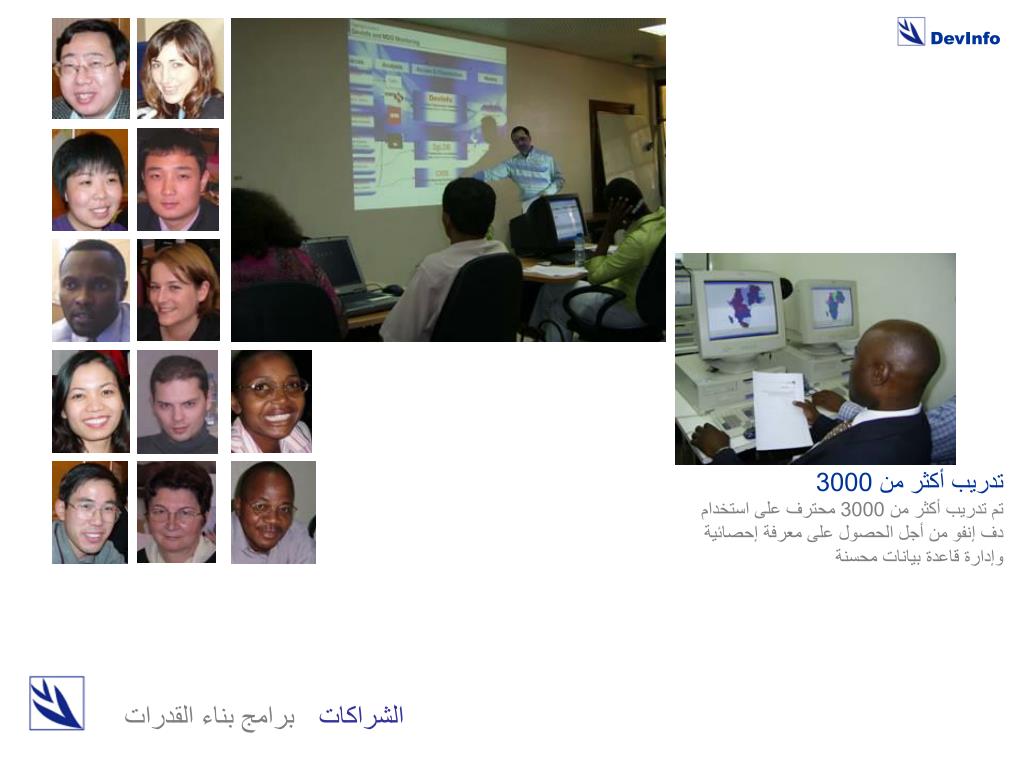 DevInfo

تدريب أكثر من 3000

تم تدريب أكثر من 3000 محترف على استخدام دف إنفو من أجل الحصول على معرفة إحصائية وإدارة قاعدة بيانات محسنة

الشراكات برامج بناء القدرات